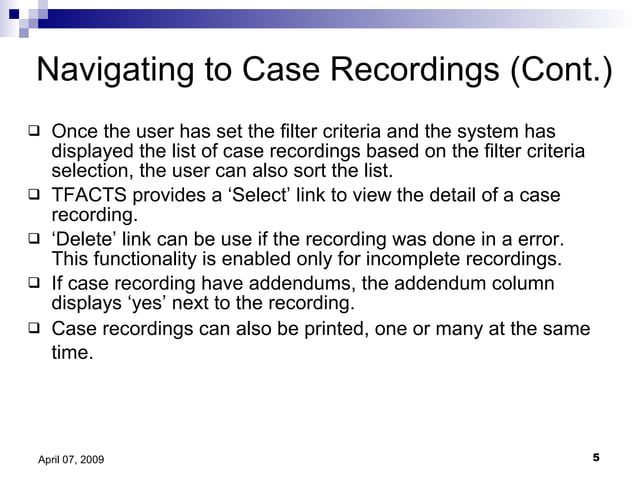 Navigating to Case Recordings (Cont.)

❑ Once the user has set the filter criteria and the system has displayed the list of case recordings based on the filter criteria selection, the user can also sort the list.
❑ TFACTS provides a ‘Select’ link to view the detail of a case recording.
❑ ‘Delete’ link can be use if the recording was done in a error. This functionality is enabled only for incomplete recordings.
❑ If case recording have addendums, the addendum column displays ‘yes’ next to the recording.
❑ Case recordings can also be printed, one or many at the same time.

April 07, 2009

5